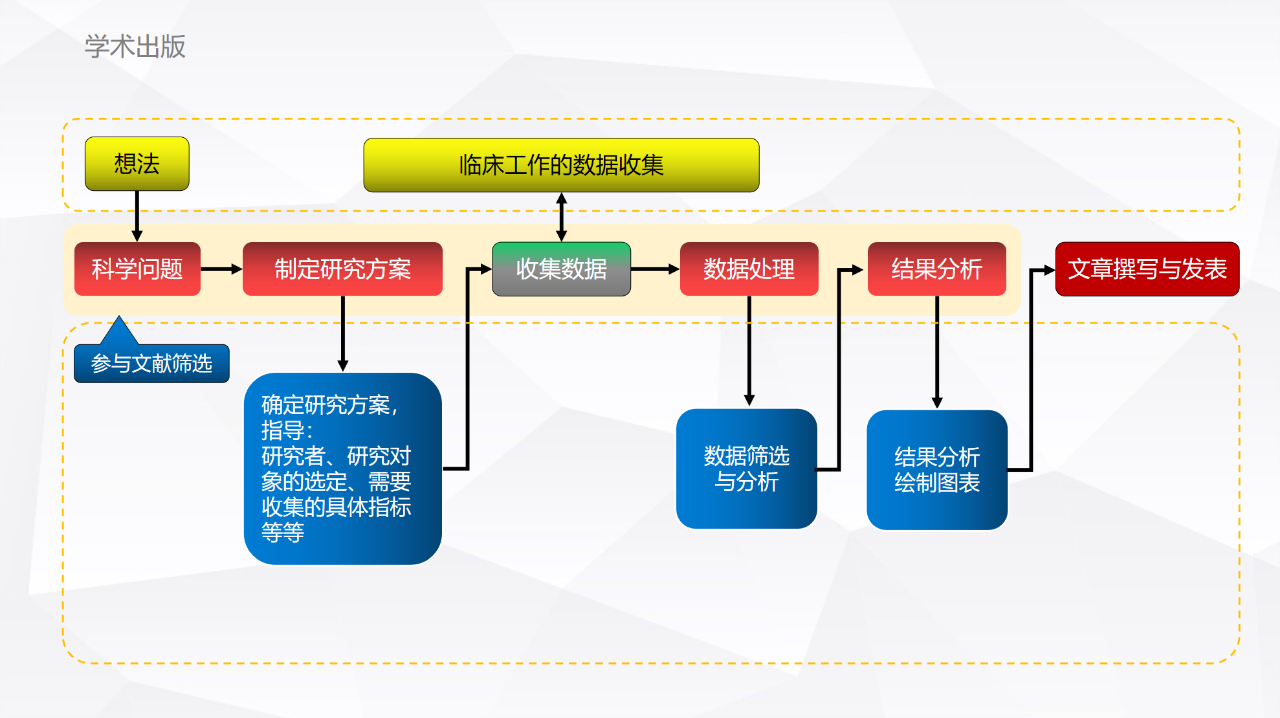 学术出版

想法

临床工作的数据收集

科学问题

制定研究方案

收集数据

数据处理

结果分析

文章撰写与发表

参与文献筛选

确定研究方案，指导：研究者、研究对象的选定、需要收集的具体指标等等

数据筛选与分析

结果分析绘制图表